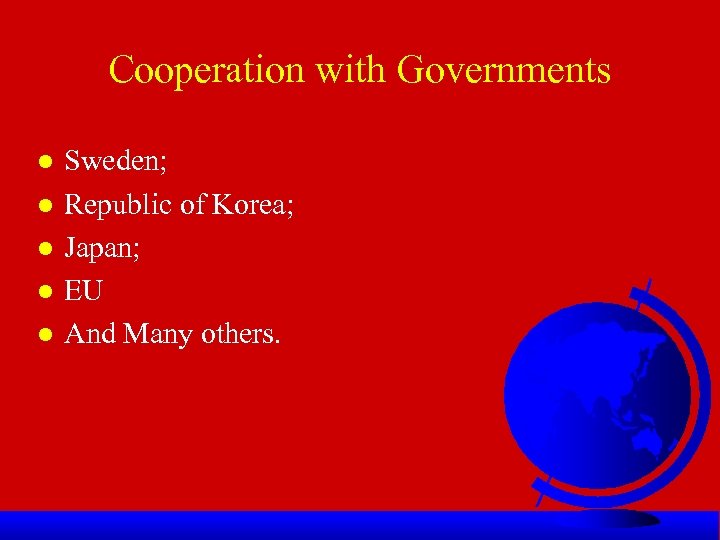 Cooperation with Governments

- Sweden;
- Republic of Korea;
- Japan;
- EU
- And Many others.